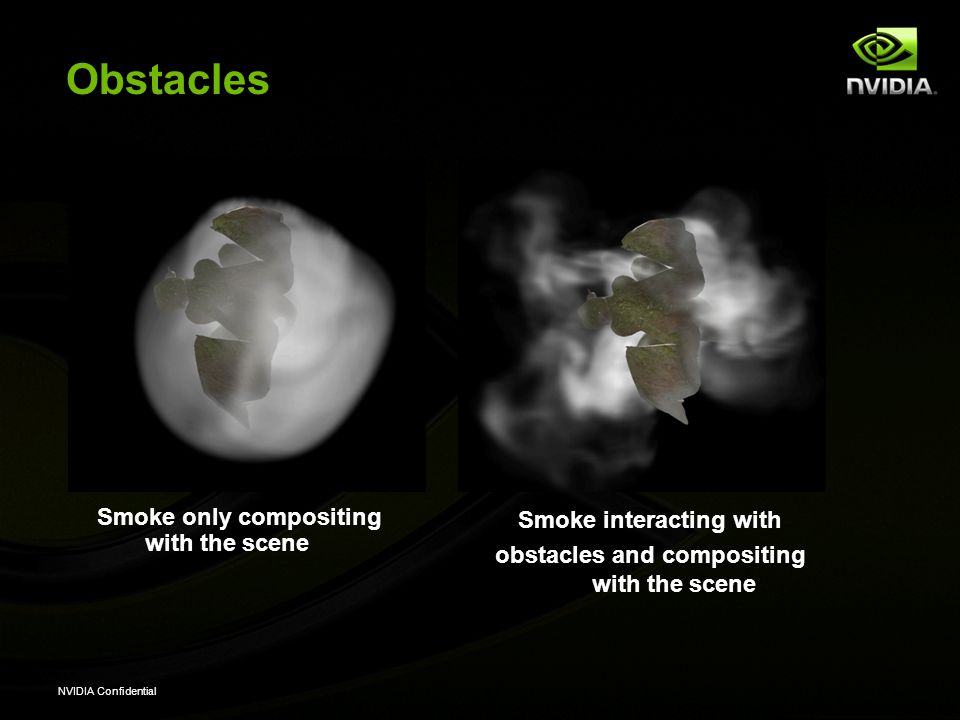 Obstacles

NVIDIA.

Smoke only compositing with the scene

Smoke interacting with obstacles and compositing with the scene

NVIDIA Confidential